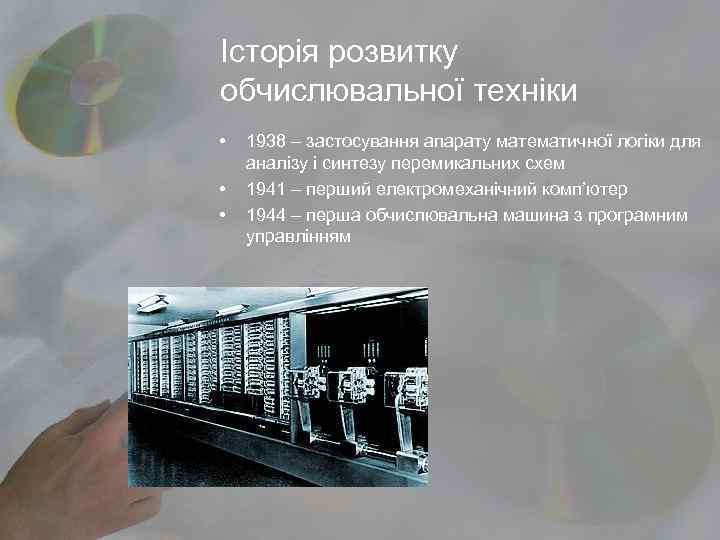 Історія розвитку обчислювальної техніки

• 1938 – застосування апарату математичної логіки для аналізу і синтезу перемикальних схем
• 1941 – перший електромеханічний комп'ютер
• 1944 – перша обчислювальна машина з програмним управлінням